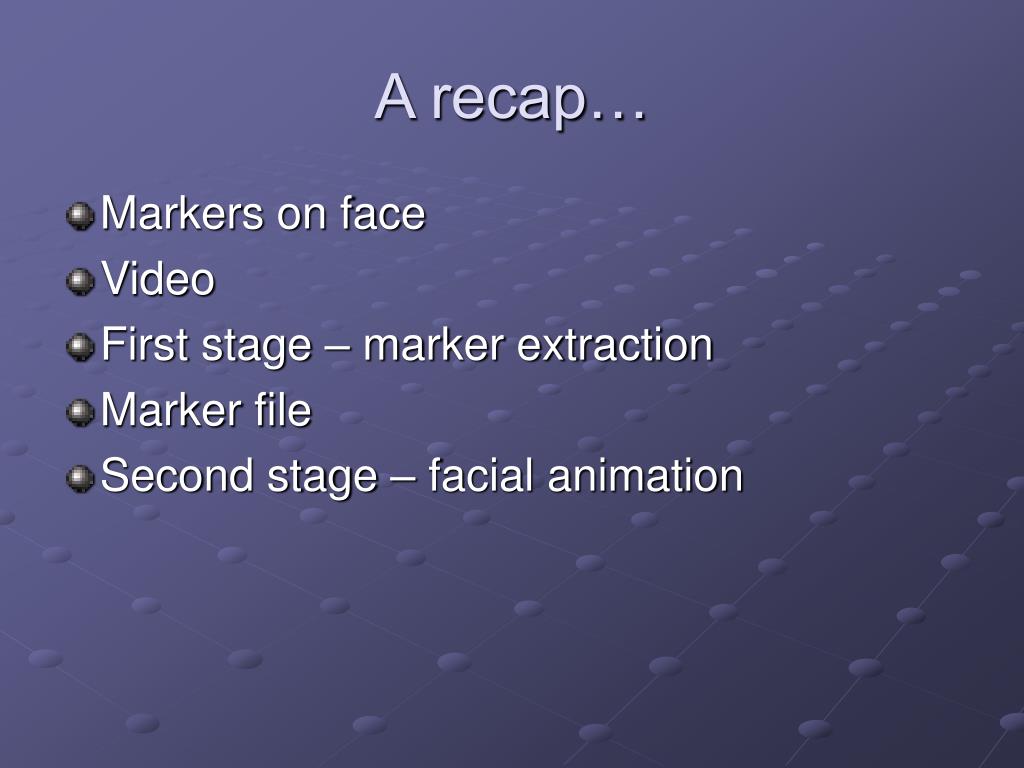 A recap…

Markers on face
Video
First stage – marker extraction
Marker file
Second stage – facial animation